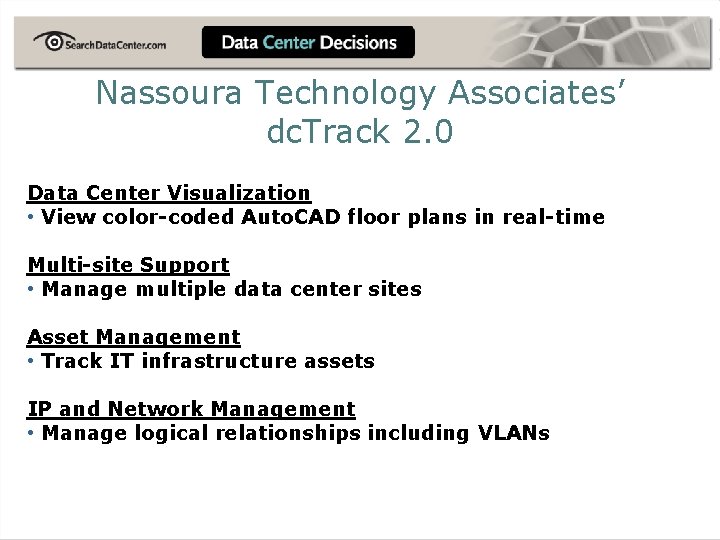 SearchDataCenter.com

Data Center Decisions

Nassoura Technology Associates' dcTrack 2.0

Data Center Visualization
• View color-coded AutoCAD floor plans in real-time

Multi-site Support
• Manage multiple data center sites

Asset Management
• Track IT infrastructure assets

IP and Network Management
• Manage logical relationships including VLANs